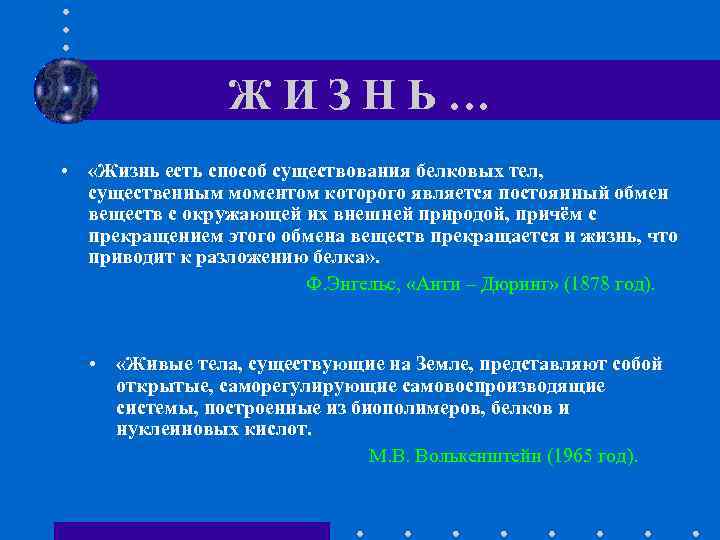 Ж И З Н Ь …

• «Жизнь есть способ существования белковых тел, существенным моментом которого является постоянный обмен веществ с окружающей их внешней природой, причём с прекращением этого обмена веществ прекращается и жизнь, что приводит к разложению белка».

Ф.Энгельс, «Анти – Дюринг» (1878 год).

• «Живые тела, существующие на Земле, представляют собой открытые, саморегулирующие самовоспроизводящие системы, построенные из биополимеров, белков и нуклеиновых кислот.

М.В. Волькенштейн (1965 год).